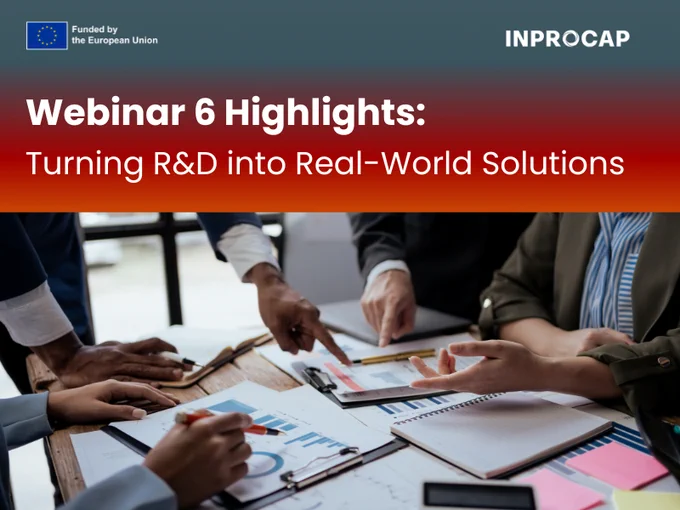 Funded by the European Union

INPROCAP

Webinar 6 Highlights:
Turning R&D into Real-World Solutions